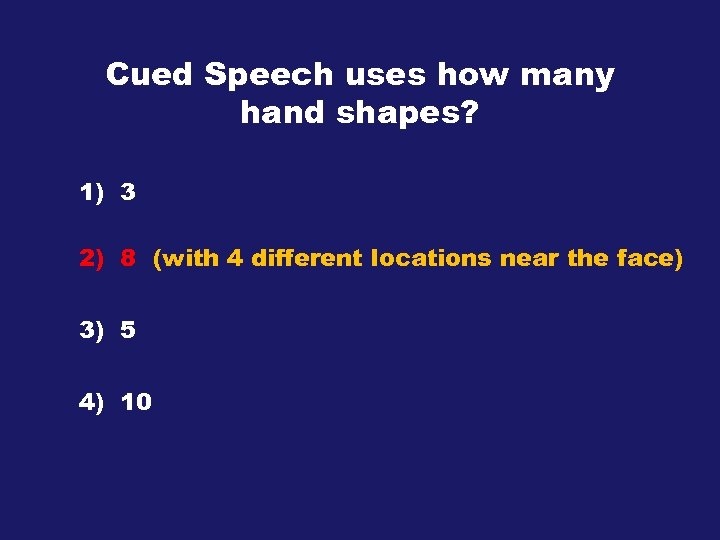 Cued Speech uses how many hand shapes?

1) 3

2) 8 (with 4 different locations near the face)

3) 5

4) 10